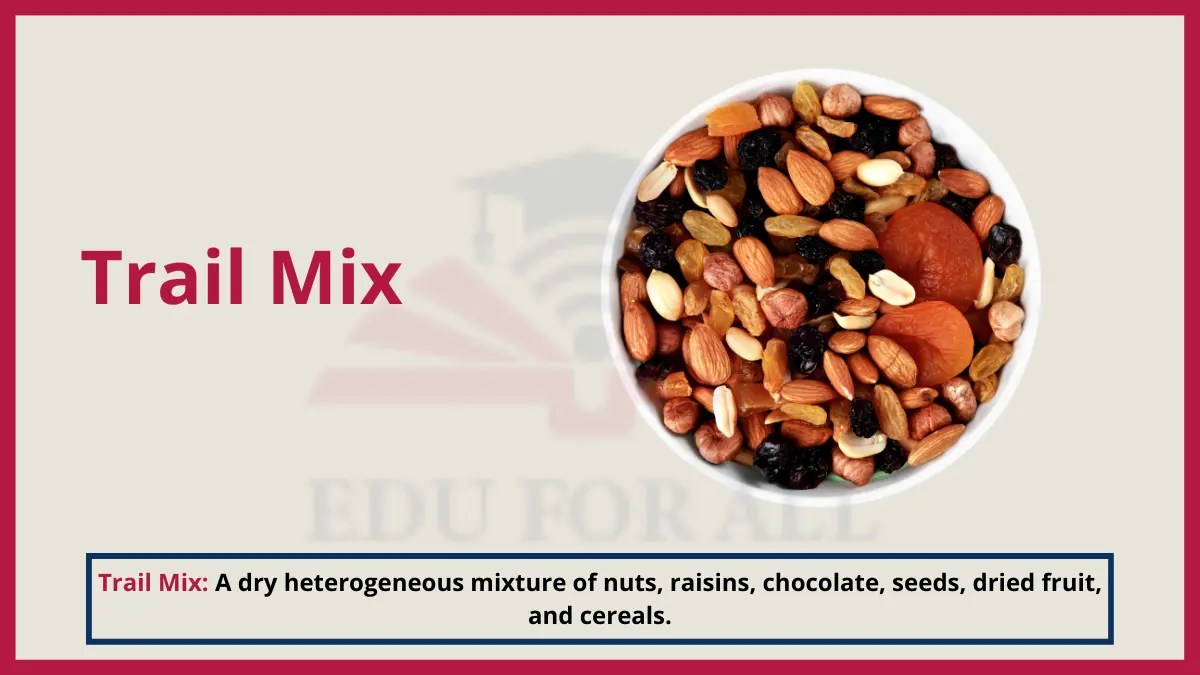 Trail Mix

EDU FOR ALL

Trail Mix: A dry heterogeneous mixture of nuts, raisins, chocolate, seeds, dried fruit, and cereals.